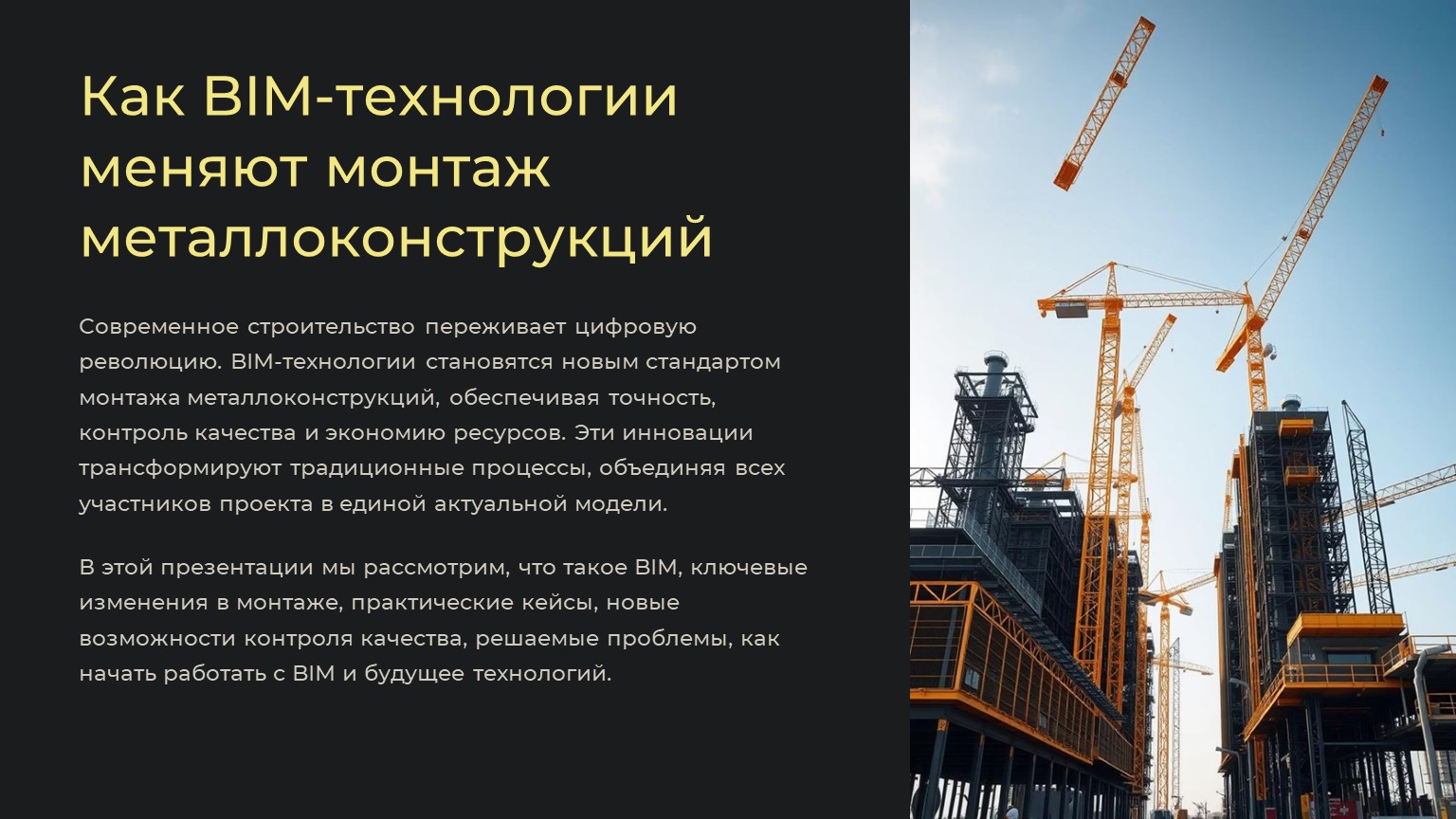 Как BIM-технологии меняют монтаж металлоконструкций

Современное строительство переживает цифровую революцию. BIM-технологии становятся новым стандартом монтажа металлоконструкций, обеспечивая точность, контроль качества и экономию ресурсов. Эти инновации трансформируют традиционные процессы, объединяя всех участников проекта в единой актуальной модели.

В этой презентации мы рассмотрим, что такое BIM, ключевые изменения в монтаже, практические кейсы, новые возможности контроля качества, решаемые проблемы, как начать работать с BIM и будущее технологий.